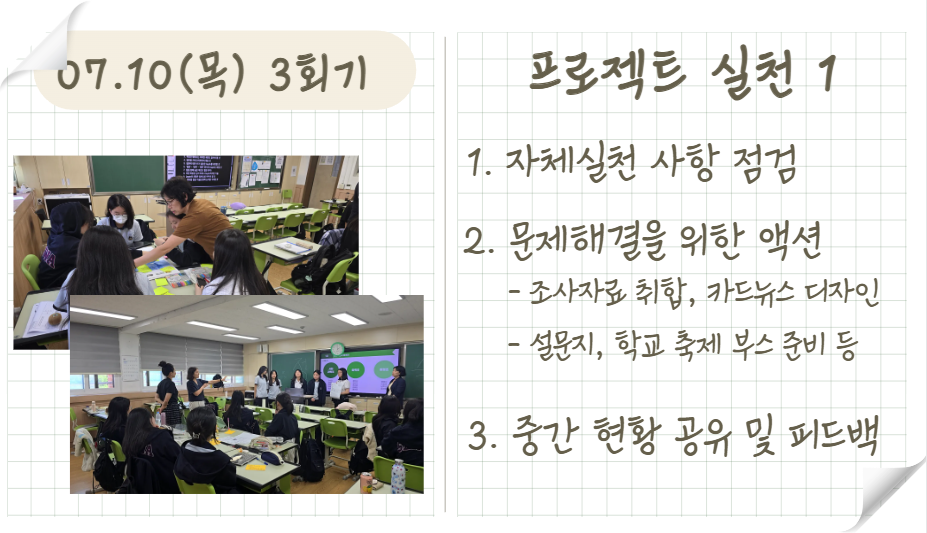 07.10(목) 3회기

프로젝트 실천 1

1. 자체실천 사항 점검

2. 문제해결을 위한 액션

- 조사자료 취합, 카드뉴스 디자인

- 설문지, 학교 축제 부스 준비 등

3. 중간 현황 공유 및 피드백